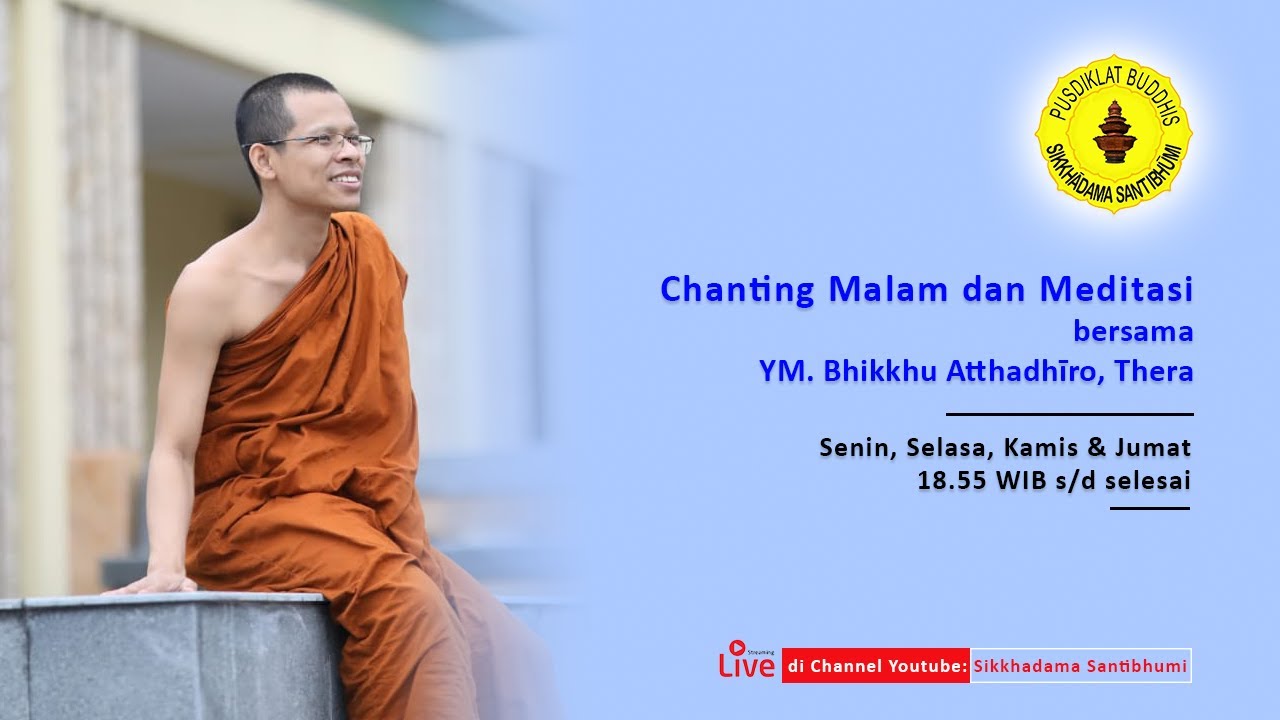 PUSDIKLAT BUDDHIS
SIKKHĀDAMA SANTIBHŪMI

Chanting Malam dan Meditasi
bersama
YM. Bhikkhu Atthadhīro, Thera

Senin, Selasa, Kamis & Jumat
18.55 WIB s/d selesai

Streaming Live di Channel Youtube: Sikkhadama Santibhumi